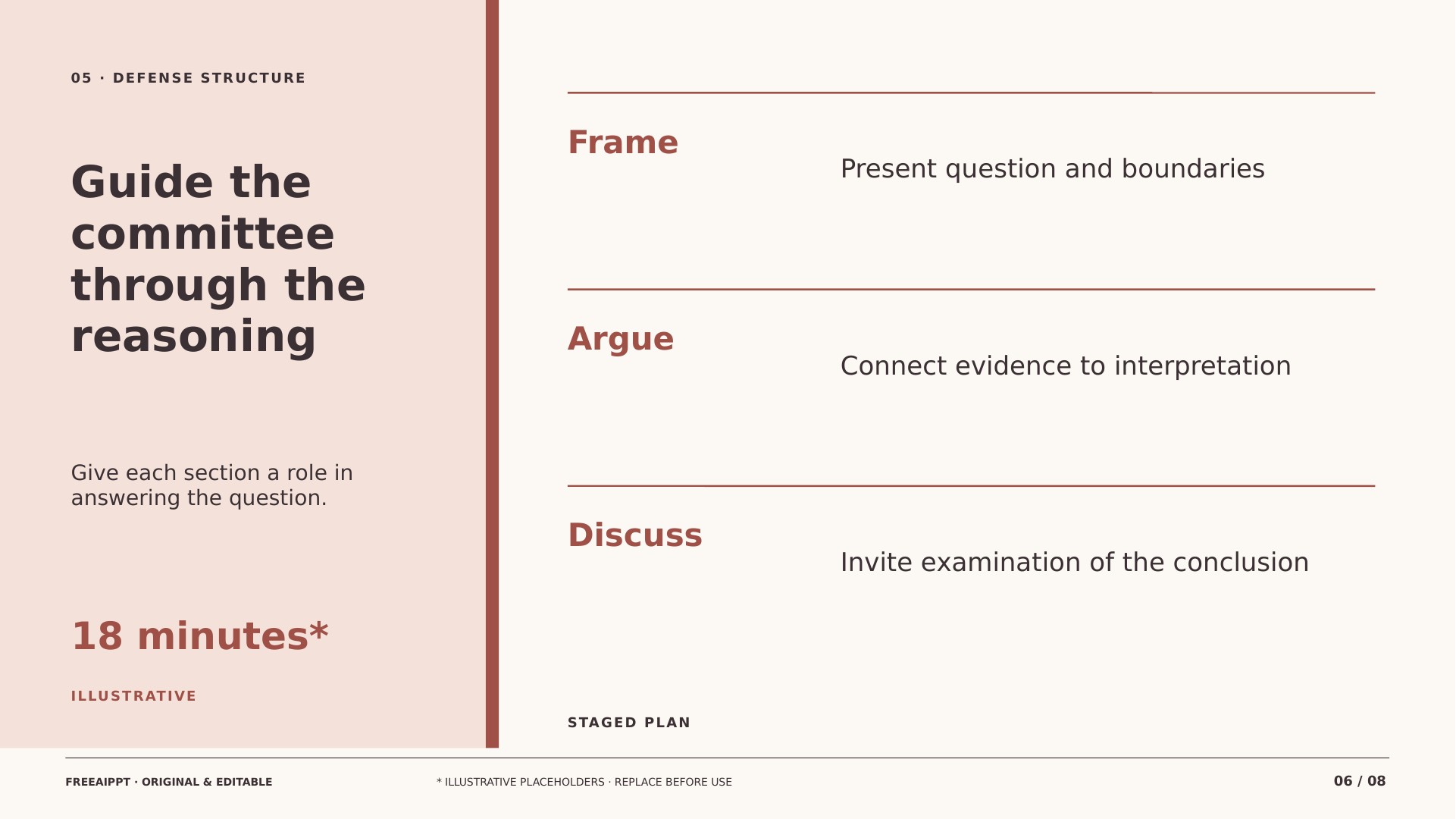 05 · DEFENSE STRUCTURE

Guide the committee through the reasoning

Give each section a role in answering the question.

18 minutes*

ILLUSTRATIVE

Frame

Present question and boundaries

Argue

Connect evidence to interpretation

Discuss

Invite examination of the conclusion

STAGED PLAN

FREEAIPPT · ORIGINAL & EDITABLE

* ILLUSTRATIVE PLACEHOLDERS · REPLACE BEFORE USE

06 / 08